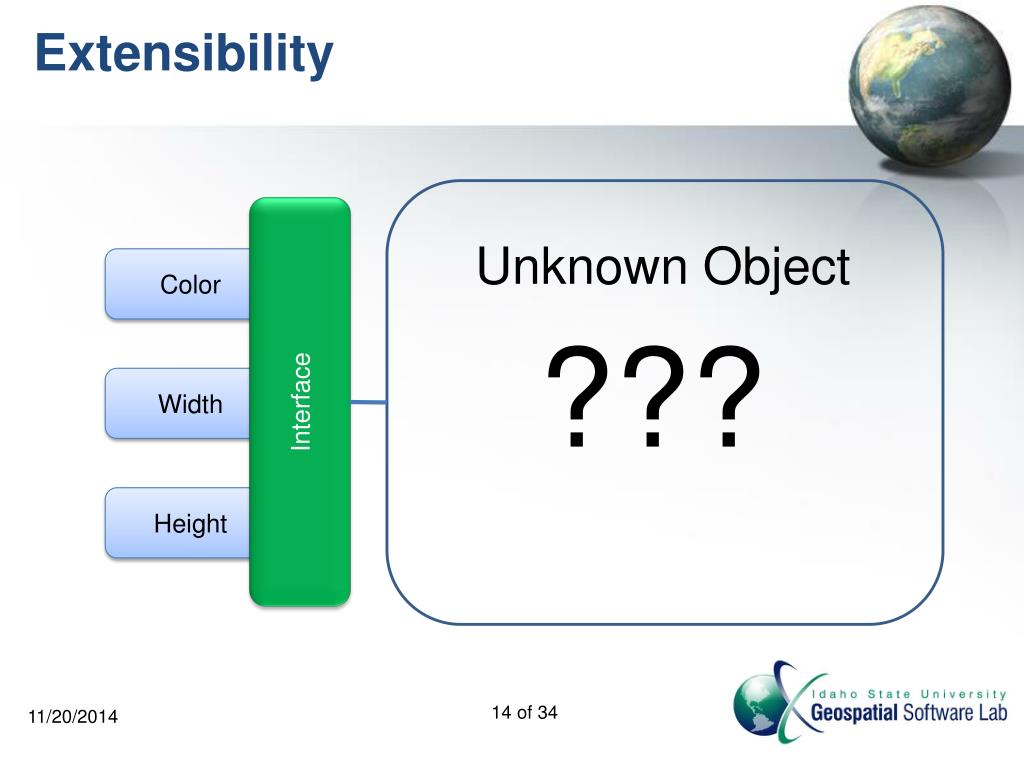 Extensibility

Color

Width

Height

Interface

Unknown Object

???

11/20/2014

14 of 34

Idaho State University
Geospatial Software Lab